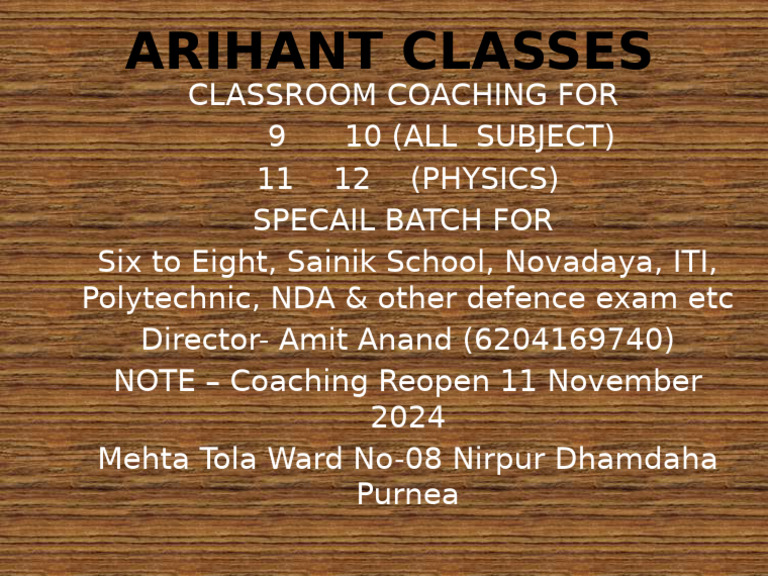 ARIHANT CLASSES

CLASSROOM COACHING FOR

9 10 (ALL SUBJECT)

11 12 (PHYSICS)

SPECAIL BATCH FOR

Six to Eight, Sainik School, Novadaya, ITI, Polytechnic, NDA & other defence exam etc

Director- Amit Anand (6204169740)

NOTE – Coaching Reopen 11 November 2024

Mehta Tola Ward No-08 Nirpur Dhamdaha Purnea